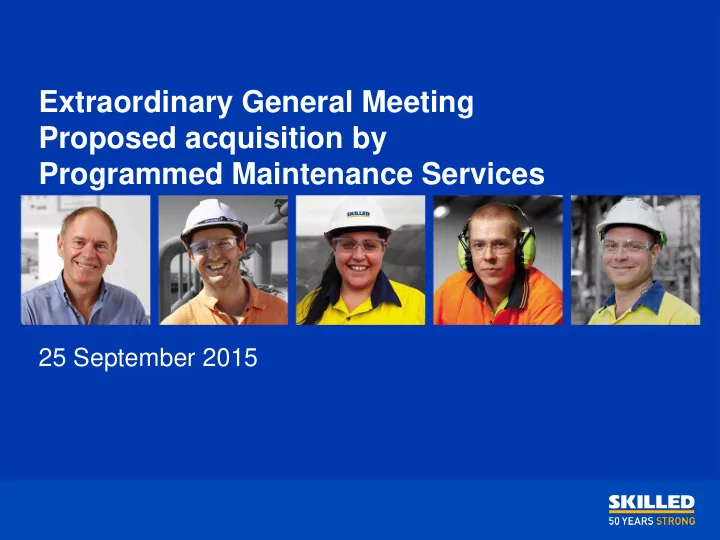 Extraordinary General Meeting
Proposed acquisition by
Programmed Maintenance Services

SKILLED

25 September 2015

SKILLED
50 YEARS STRONG